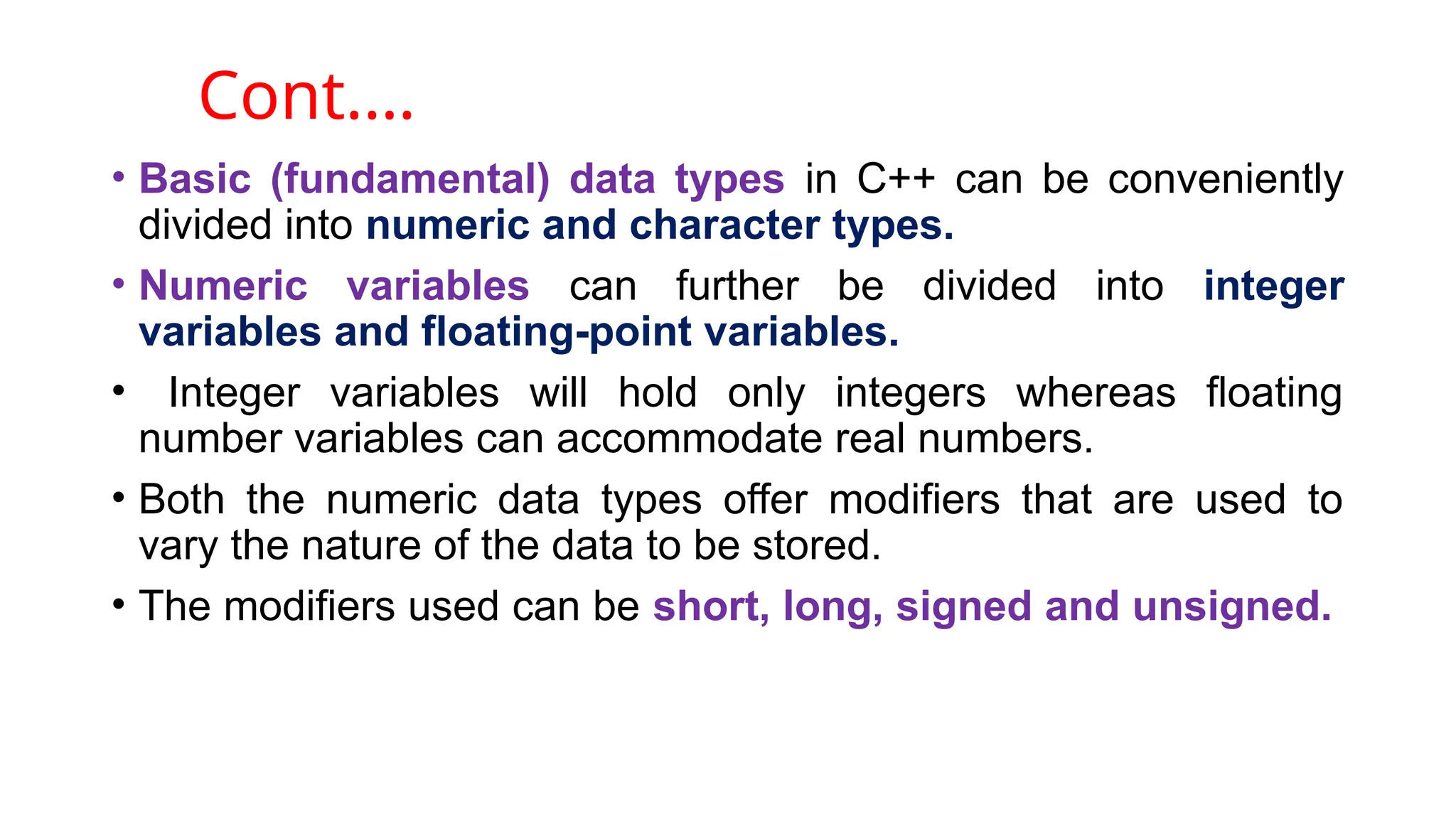 Cont….

• Basic (fundamental) data types in C++ can be conveniently divided into numeric and character types.

• Numeric variables can further be divided into integer variables and floating-point variables.

• Integer variables will hold only integers whereas floating number variables can accommodate real numbers.

• Both the numeric data types offer modifiers that are used to vary the nature of the data to be stored.

• The modifiers used can be short, long, signed and unsigned.